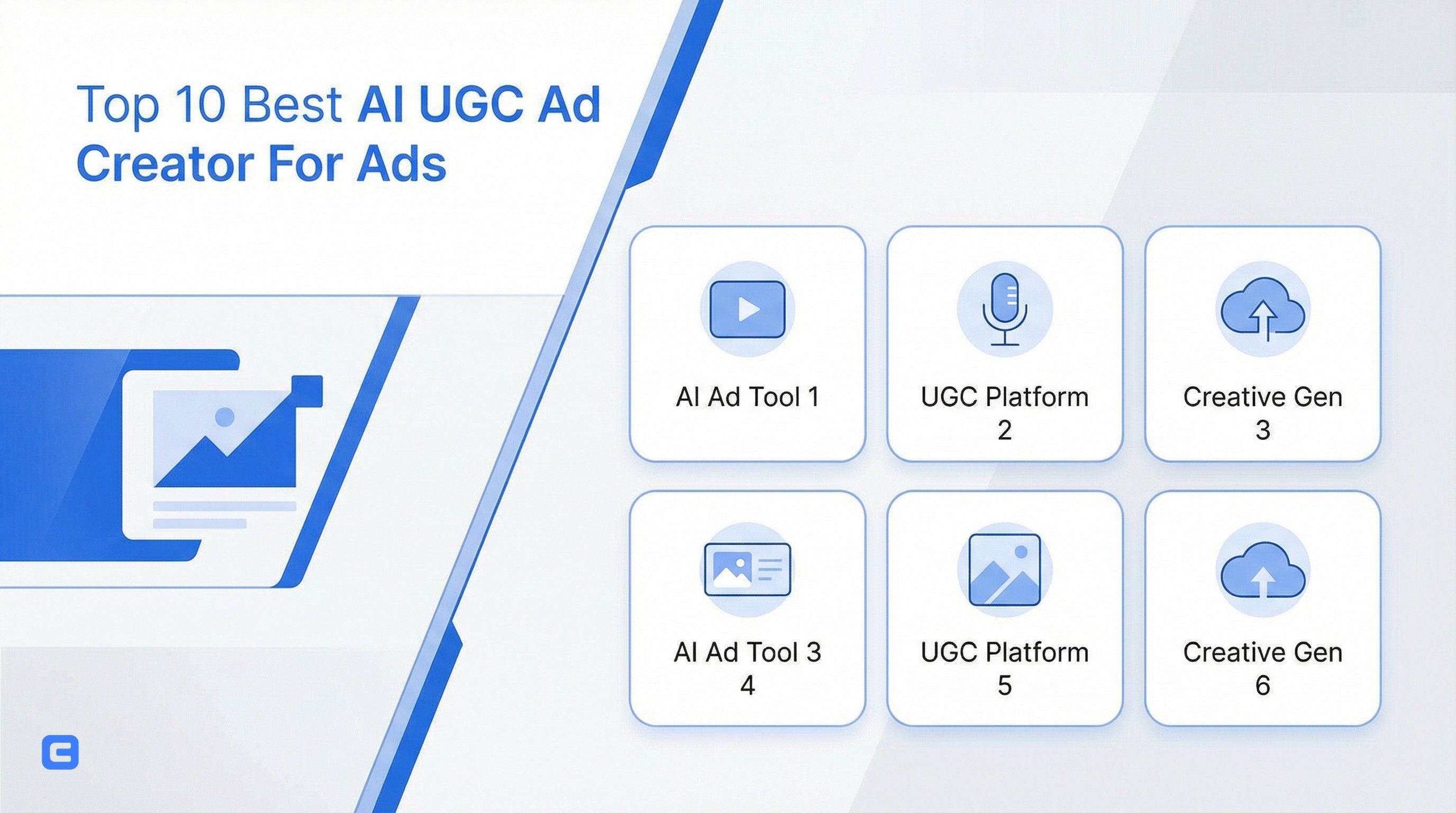 Top 10 Best AI UGC Ad Creator For Ads

AI Ad Tool 1

UGC Platform 2

Creative Gen 3

AI Ad Tool 3 4

UGC Platform 5

Creative Gen 6